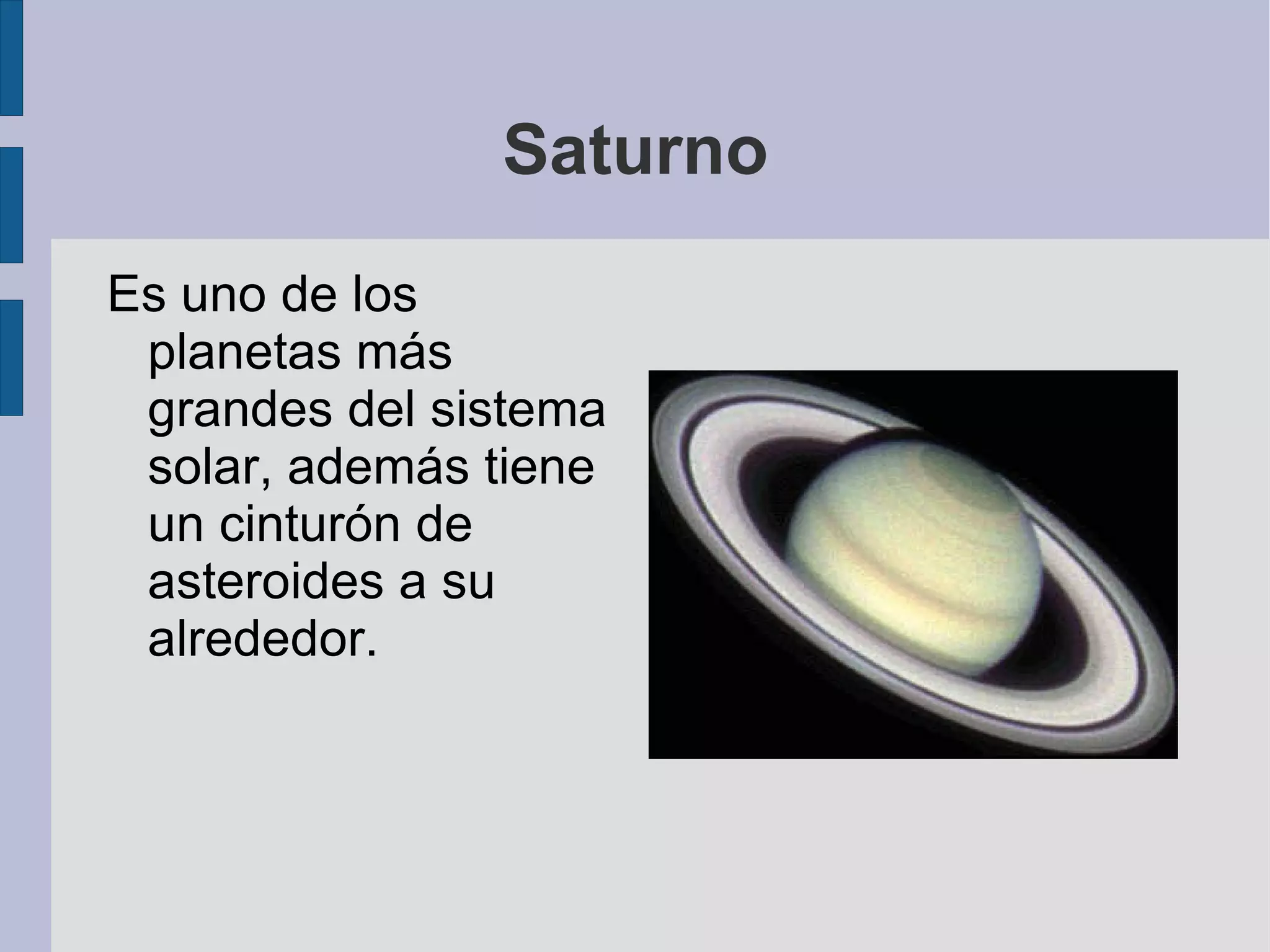 Saturno

Es uno de los planetas más grandes del sistema solar, además tiene un cinturón de asteroides a su alrededor.